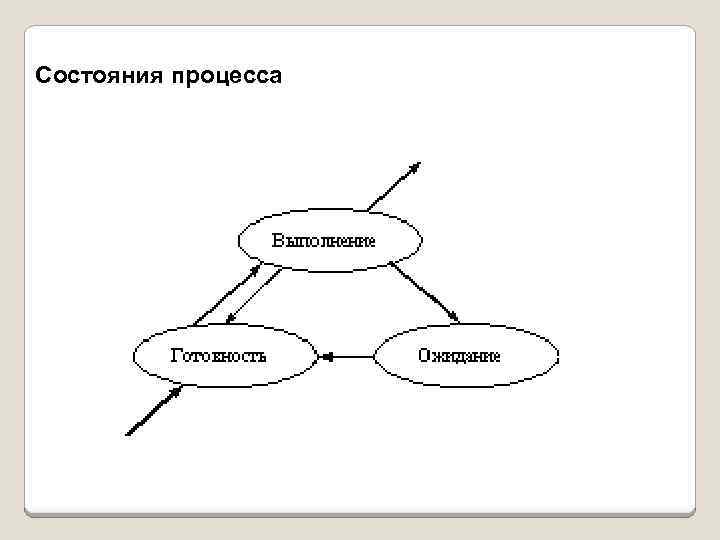 Состояния процесса

Выполнение

Готовность

Ожидание